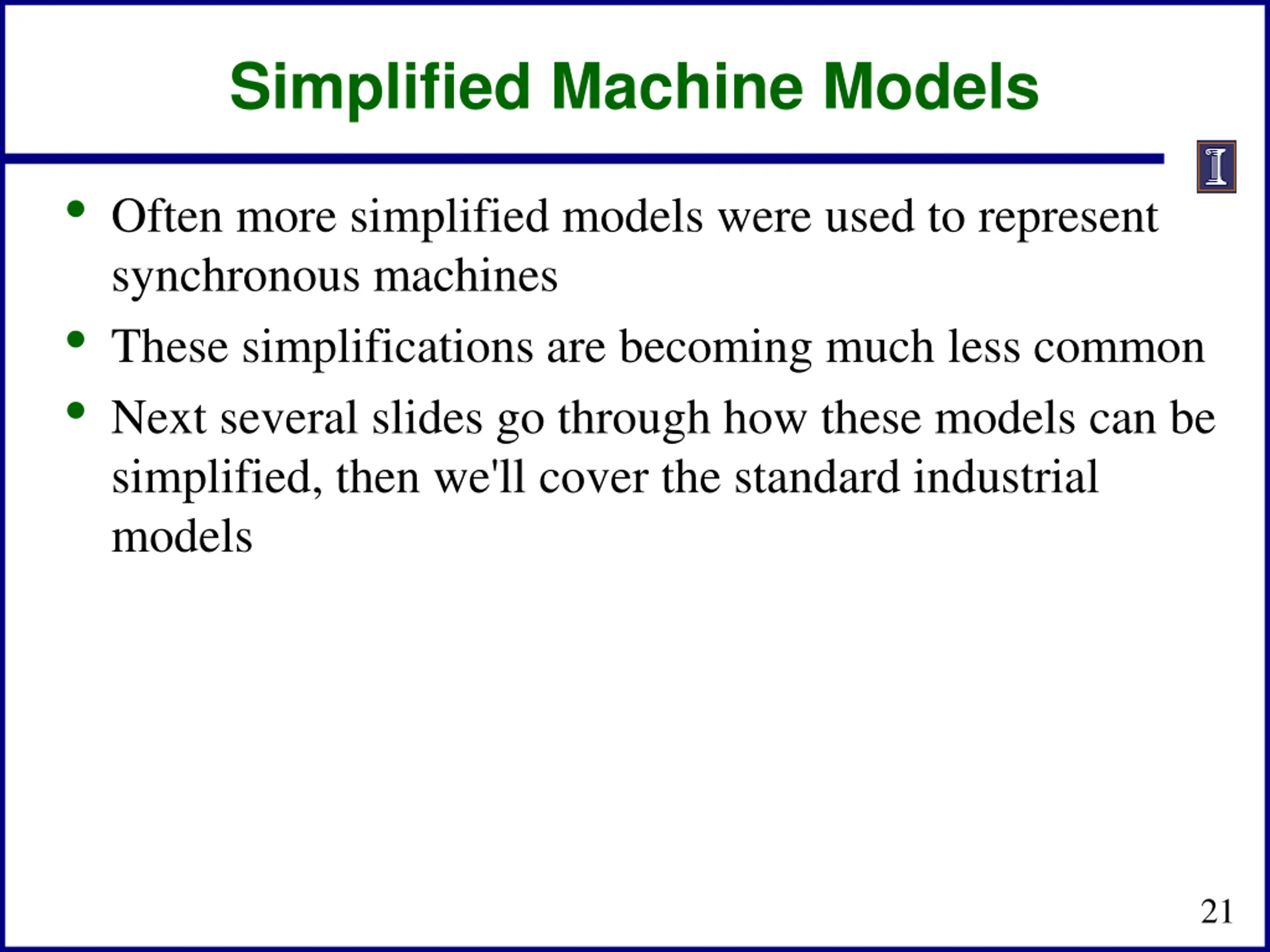 Simplified Machine Models

I

• Often more simplified models were used to represent synchronous machines
• These simplifications are becoming much less common
• Next several slides go through how these models can be simplified, then we'll cover the standard industrial models

21